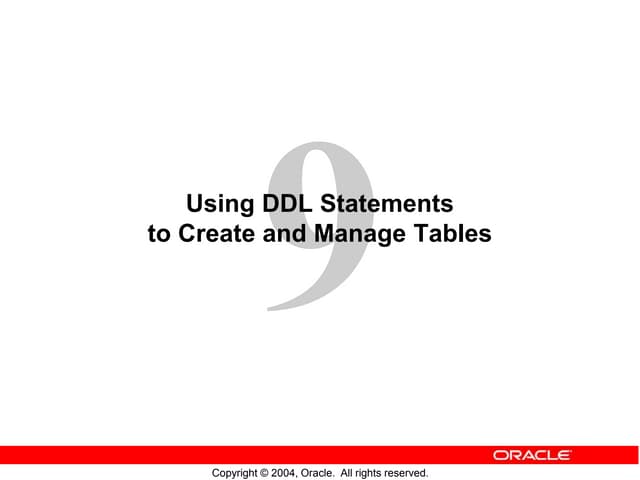 9

Using DDL Statements to Create and Manage Tables

ORACLE

Copyright © 2004, Oracle. All rights reserved.